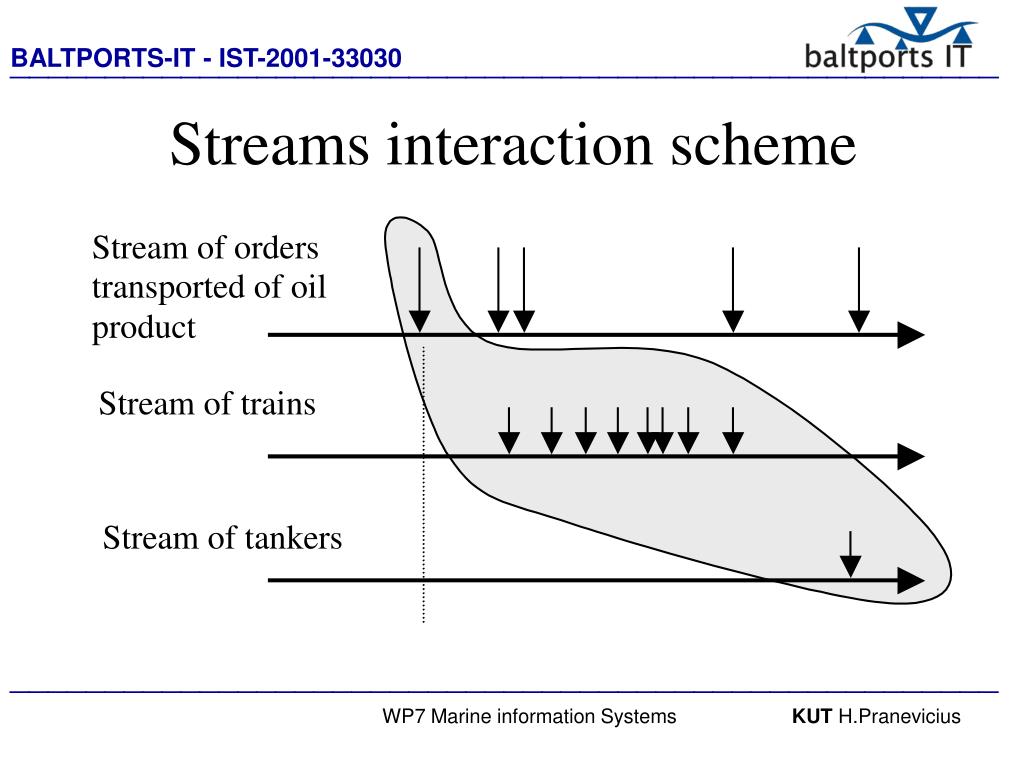 BALTPORTS-IT - IST-2001-33030

baltports IT

Streams interaction scheme

Stream of orders transported of oil product

Stream of trains

Stream of tankers

WP7 Marine information Systems

KUT H.Pranevicius